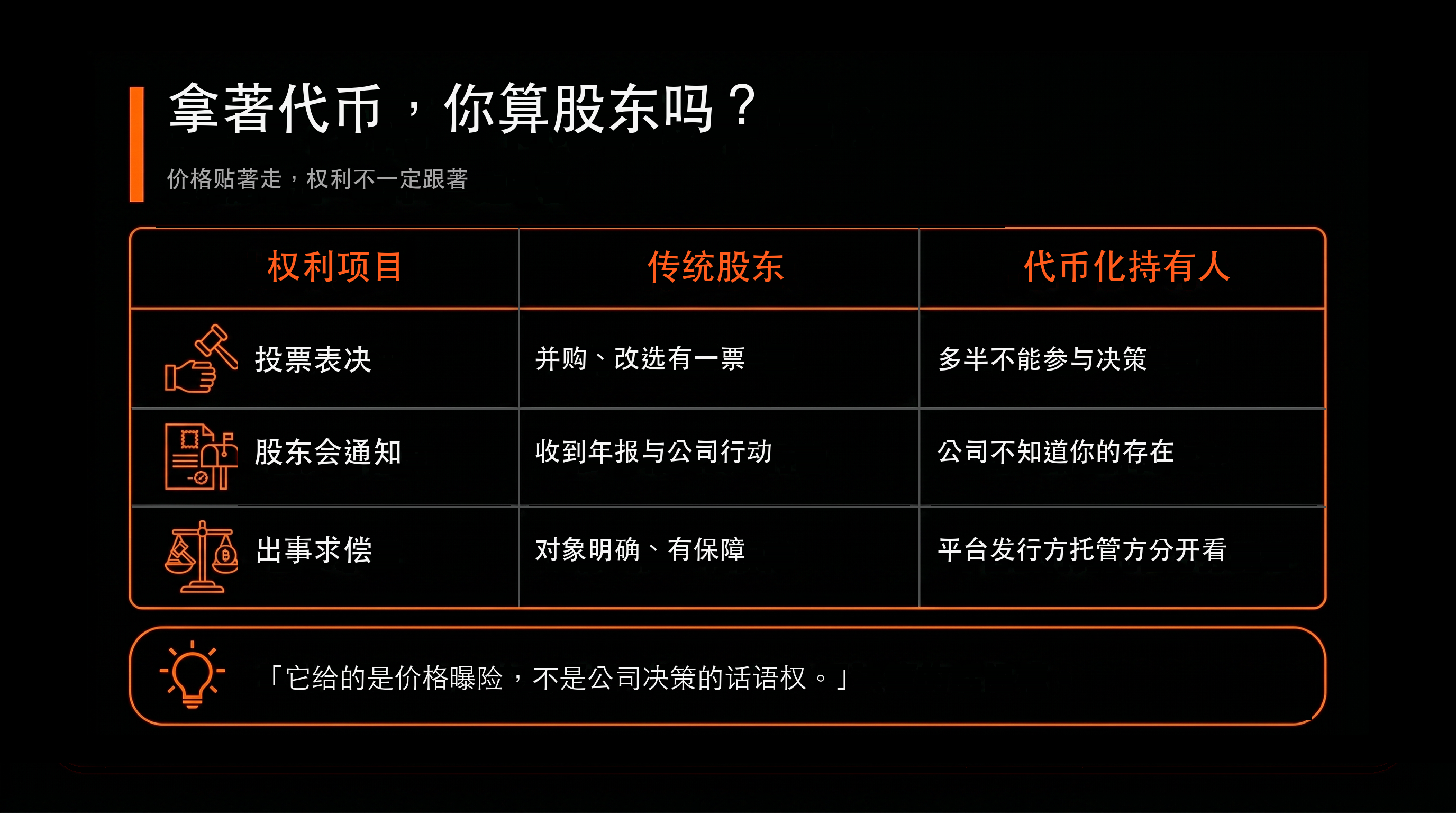 拿著代币，你算股东吗？

价格贴著走，权利不一定跟著

| 权利项目 | 传统股东 | 代币化持有人 |
|---|---|---|
| 投票表决 | 并购、改选有一票 | 多半不能参与决策 |
| 股东会通知 | 收到年报与公司行动 | 公司不知道你的存在 |
| 出事求偿 | 对象明确、有保障 | 平台发行方托管方分开看 |

「它给的是价格曝险，不是公司决策的话语权。」